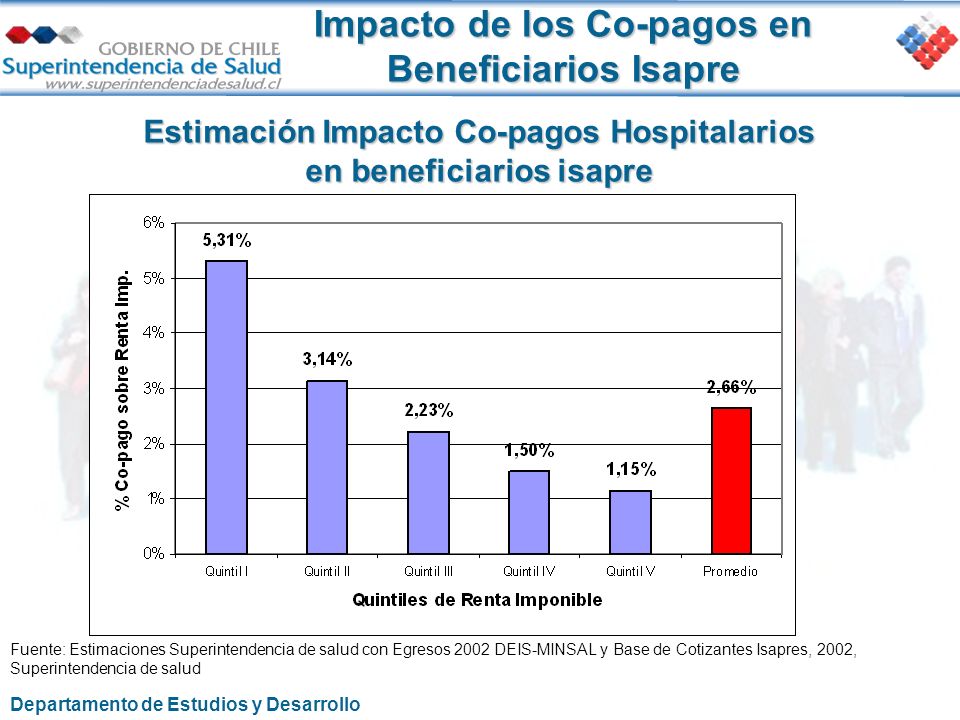 GOBIERNO DE CHILE
Superintendencia de Salud
www.superintendenciadesalud.cl

Impacto de los Co-pagos en Beneficiarios Isapre

Estimación Impacto Co-pagos Hospitalarios en beneficiarios isapre

% Co-pago sobre Renta Imp.

6%
5%
4%
3%
2%
1%
0%

5,31%
3,14%
2,23%
1,50%
1,15%
2,66%

Quintil I
Quintil II
Quintil III
Quintil IV
Quintil V
Promedio

Quintiles de Renta Imponible

Fuente: Estimaciones Superintendencia de salud con Egresos 2002 DEIS-MINSAL y Base de Cotizantes Isapres, 2002, Superintendencia de salud

Departamento de Estudios y Desarrollo